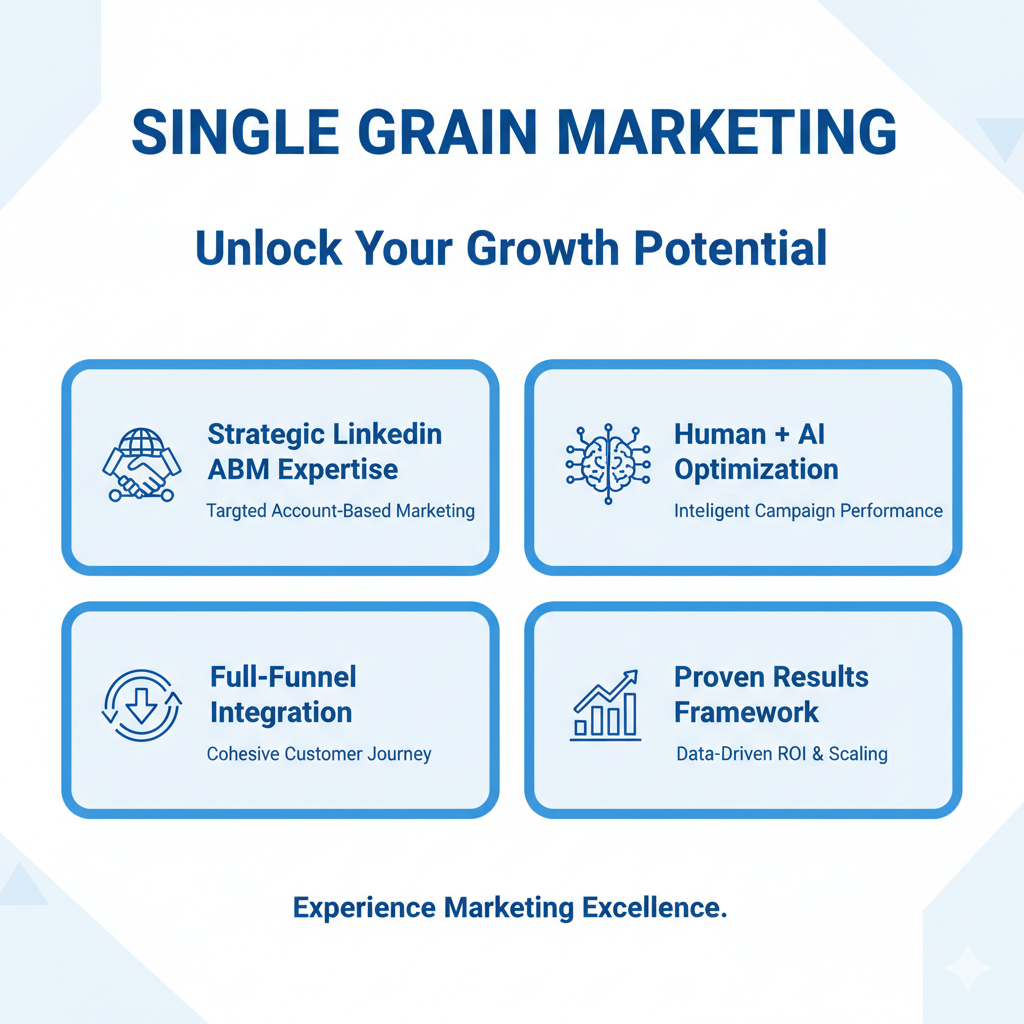 SINGLE GRAIN MARKETING

Unlock Your Growth Potential

Strategic Linkedin ABM Expertise

Targted Account-Based Marketing

Human + AI Optimization

Inteligent Campaign Performance

Full-Funnel Integration

Cohesive Customer Journey

Proven Results Framework

Data-Driven ROI & Scaling

Experience Marketing Excellence.